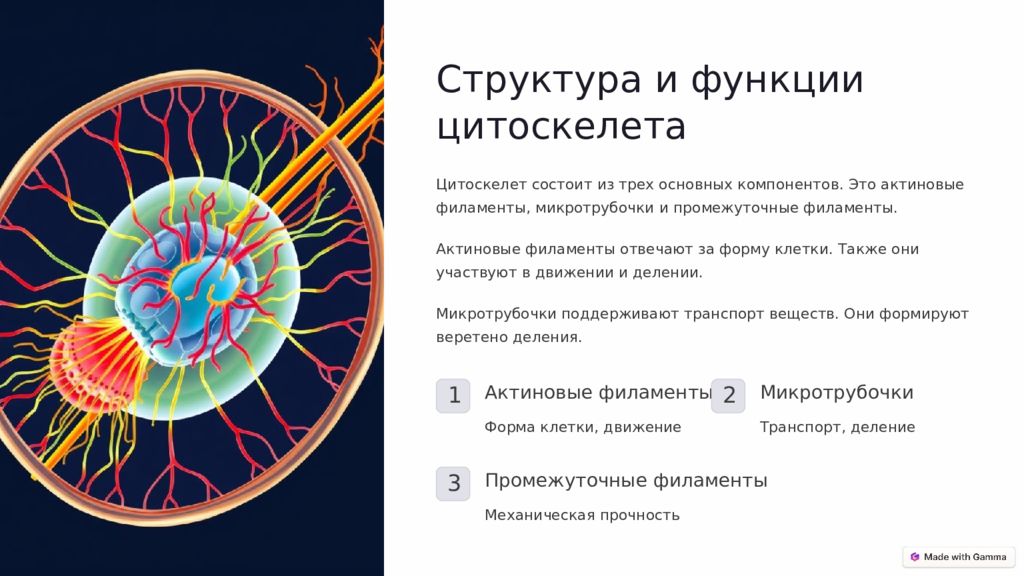 Структура и функции цитоскелета

Цитоскелет состоит из трех основных компонентов. Это актиновые филаменты, микротрубочки и промежуточные филаменты.

Актиновые филаменты отвечают за форму клетки. Также они участвуют в движении и делении.

Микротрубочки поддерживают транспорт веществ. Они формируют веретено деления.

1 Актиновые филаменты

Форма клетки, движение

2 Микротрубочки

Транспорт, деление

3 Промежуточные филаменты

Механическая прочность

Made with Gamma